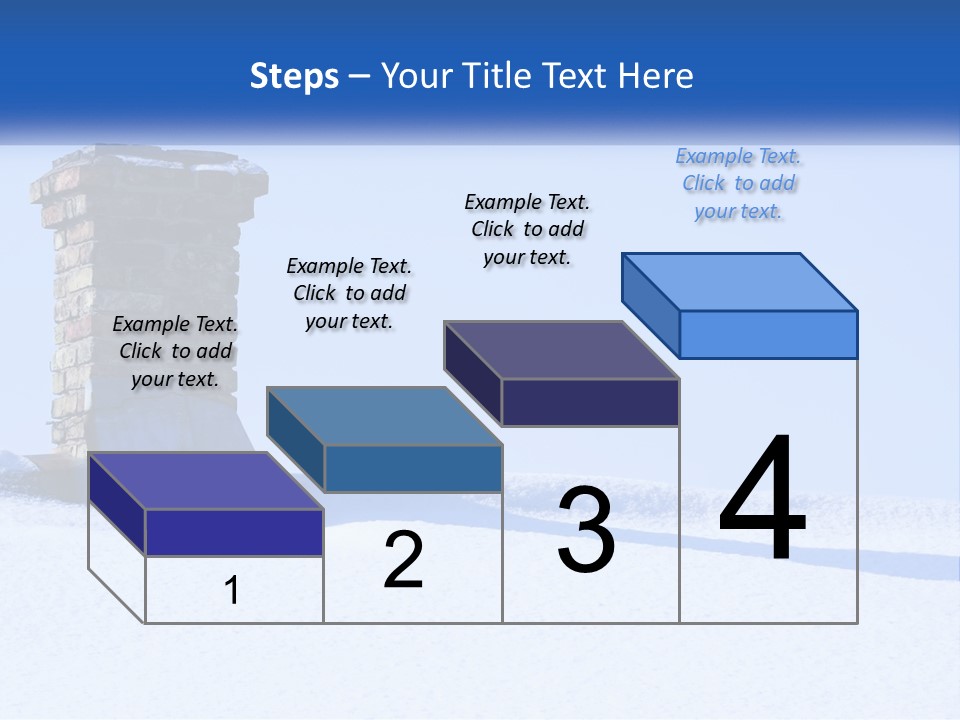 Steps – Your Title Text Here

Example Text. Click to add your text.

Example Text. Click to add your text.

Example Text. Click to add your text.

Example Text. Click to add your text.

1

2

3

4